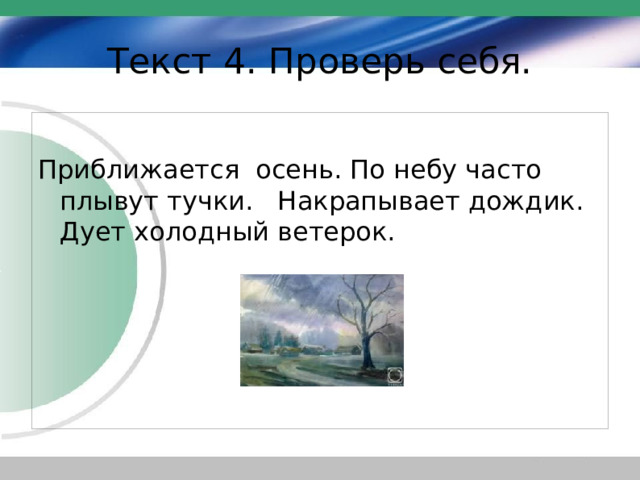 Текст 4. Проверь себя.

Приближается осень. По небу часто плывут тучки. Накрапывает дождик. Дует холодный ветерок.